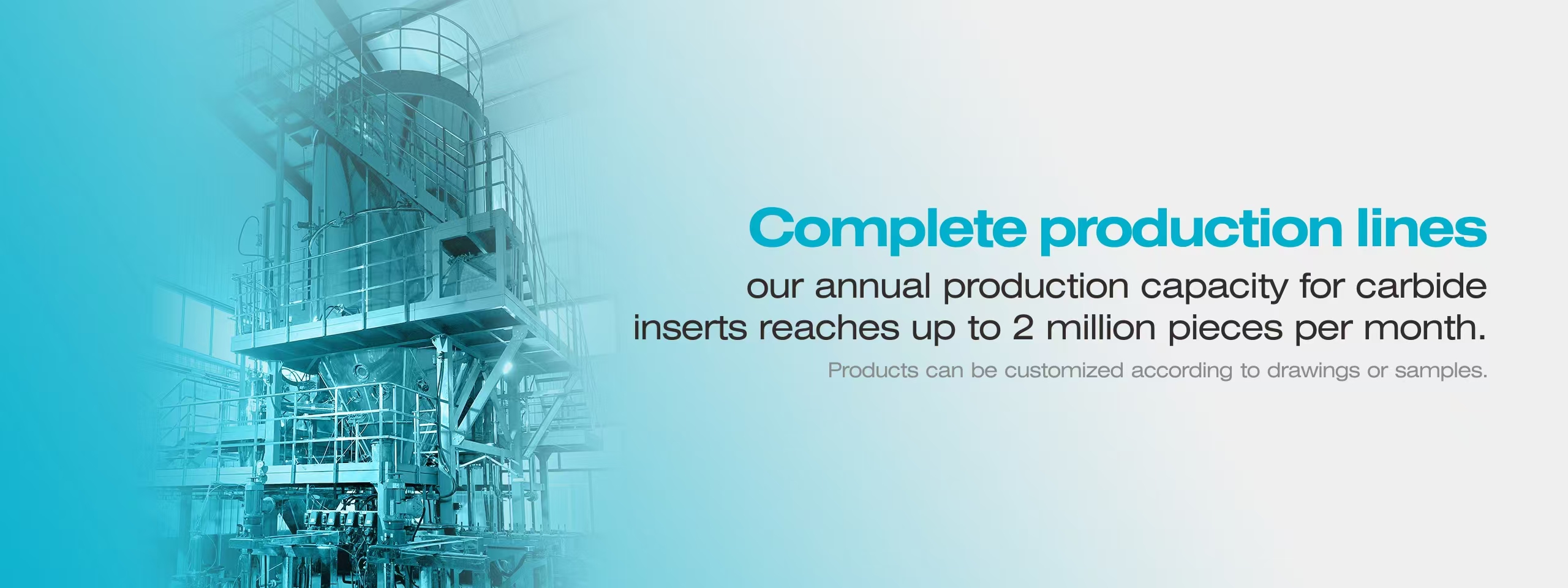 Complete production lines

our annual production capacity for carbide inserts reaches up to 2 million pieces per month.

Products can be customized according to drawings or samples.